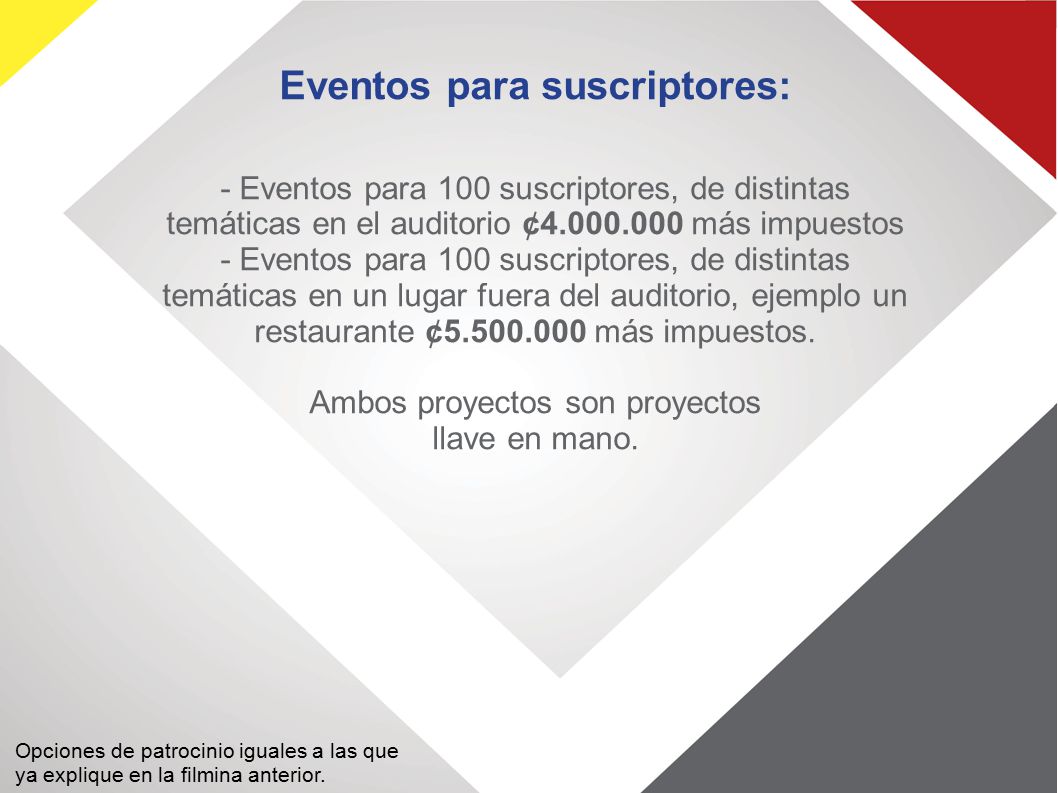 Eventos para suscriptores:

- Eventos para 100 suscriptores, de distintas temáticas en el auditorio ¢4.000.000 más impuestos
- Eventos para 100 suscriptores, de distintas temáticas en un lugar fuera del auditorio, ejemplo un restaurante ¢5.500.000 más impuestos.

Ambos proyectos son proyectos llave en mano.

Opciones de patrocinio iguales a las que ya explique en la filmina anterior.